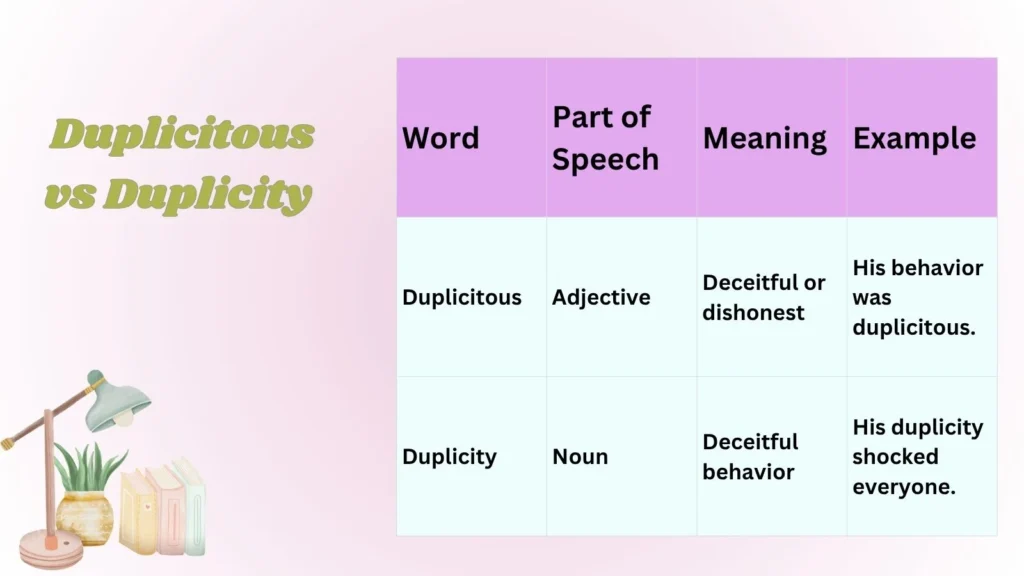 Duplicitous vs Duplicity

| Word | Part of Speech | Meaning | Example |
|---|---|---|---|
| Duplicitous | Adjective | Deceitful or dishonest | His behavior was duplicitous. |
| Duplicity | Noun | Deceitful behavior | His duplicity shocked everyone. |